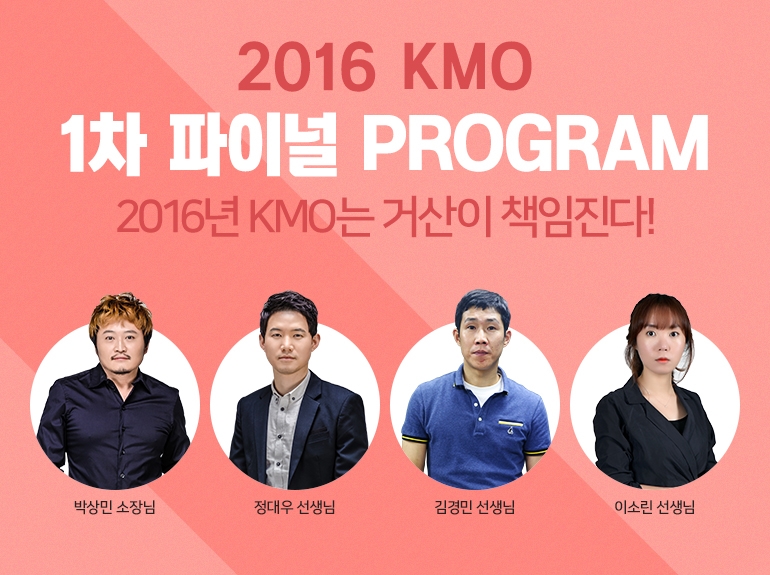 2016 KMO
1차 파이널 PROGRAM
2016년 KMO는 거산이 책임진다!

박상민 소장님

정대우 선생님

김경민 선생님

이소린 선생님